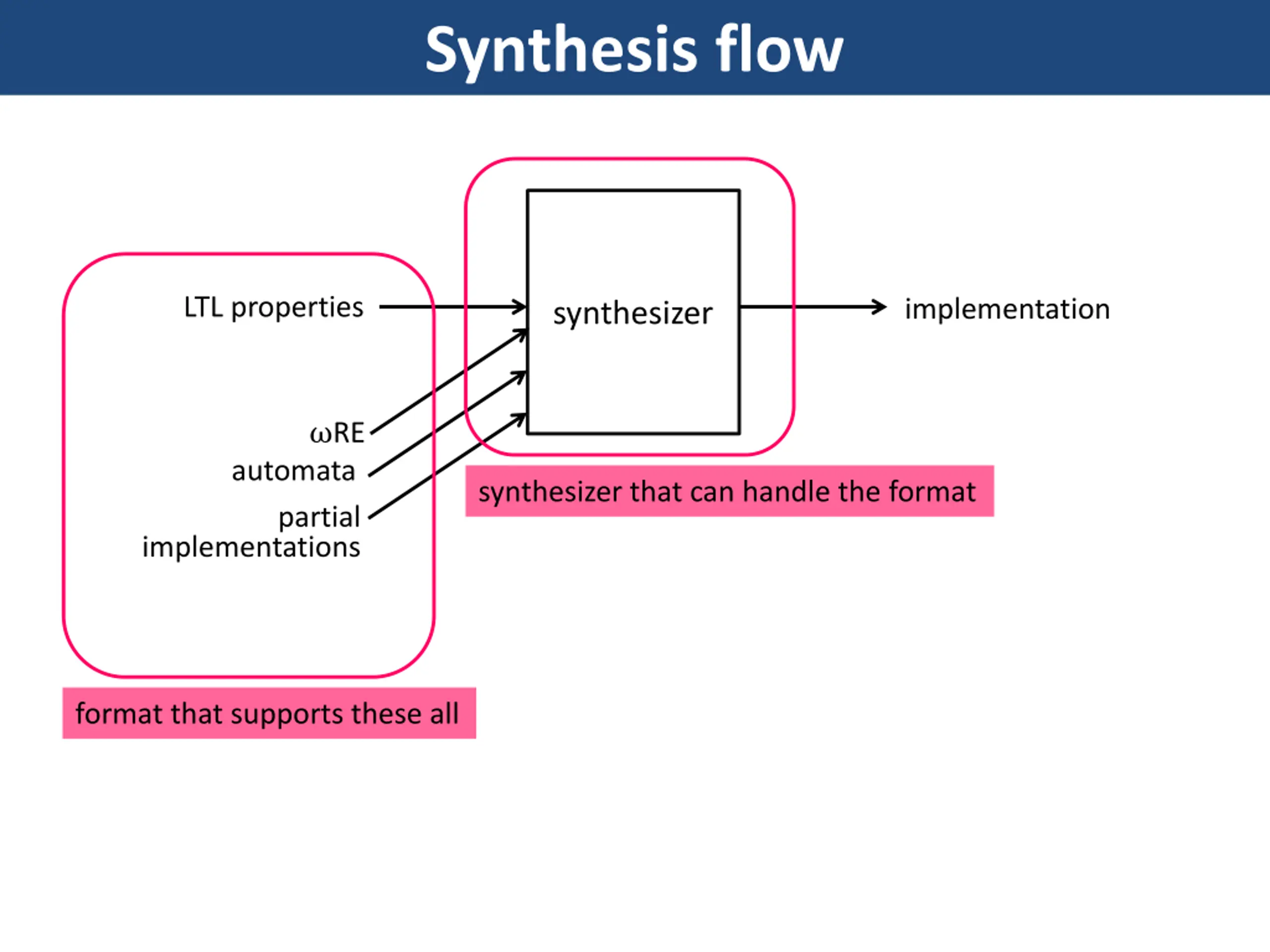 Synthesis flow

LTL properties

ωRE

automata

partial implementations

synthesizer

implementation

synthesizer that can handle the format

format that supports these all